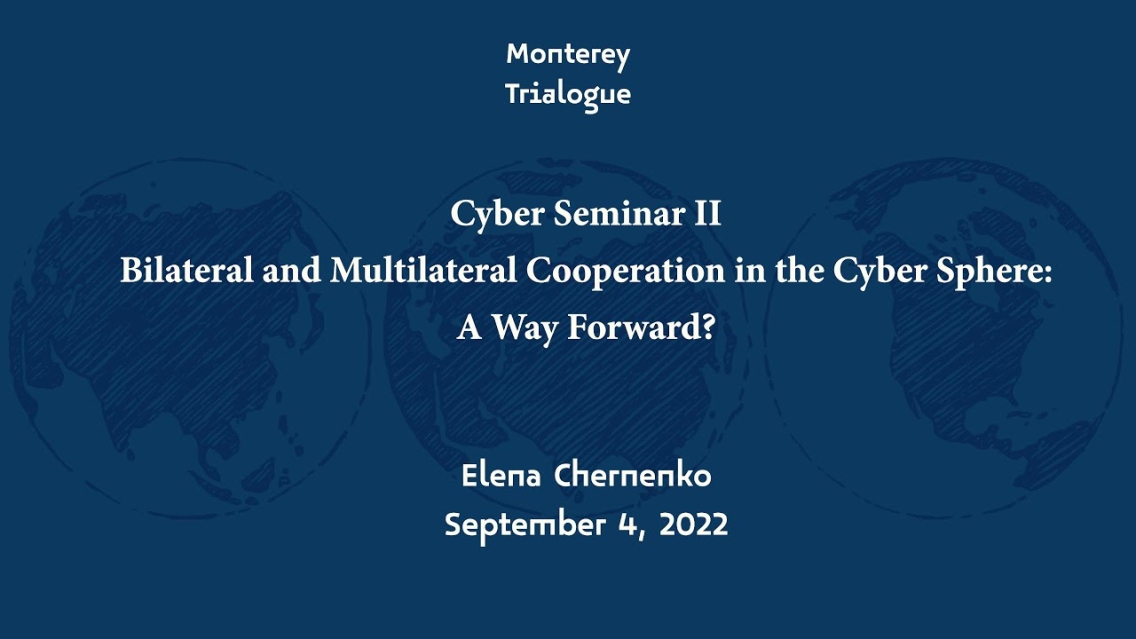 Monterey
Trialogue

Cyber Seminar II
Bilateral and Multilateral Cooperation in the Cyber Sphere:
A Way Forward?

Elena Chernenko
September 4, 2022